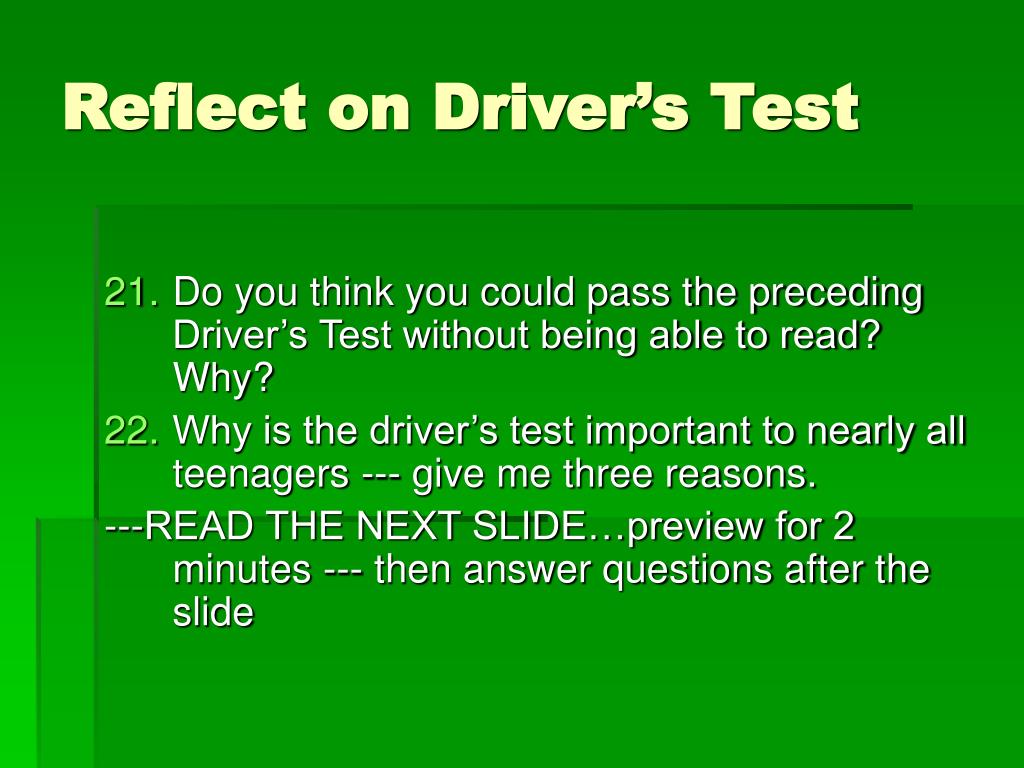 Reflect on Driver’s Test

21. Do you think you could pass the preceding Driver’s Test without being able to read? Why?
22. Why is the driver’s test important to nearly all teenagers --- give me three reasons.
---READ THE NEXT SLIDE…preview for 2 minutes --- then answer questions after the slide